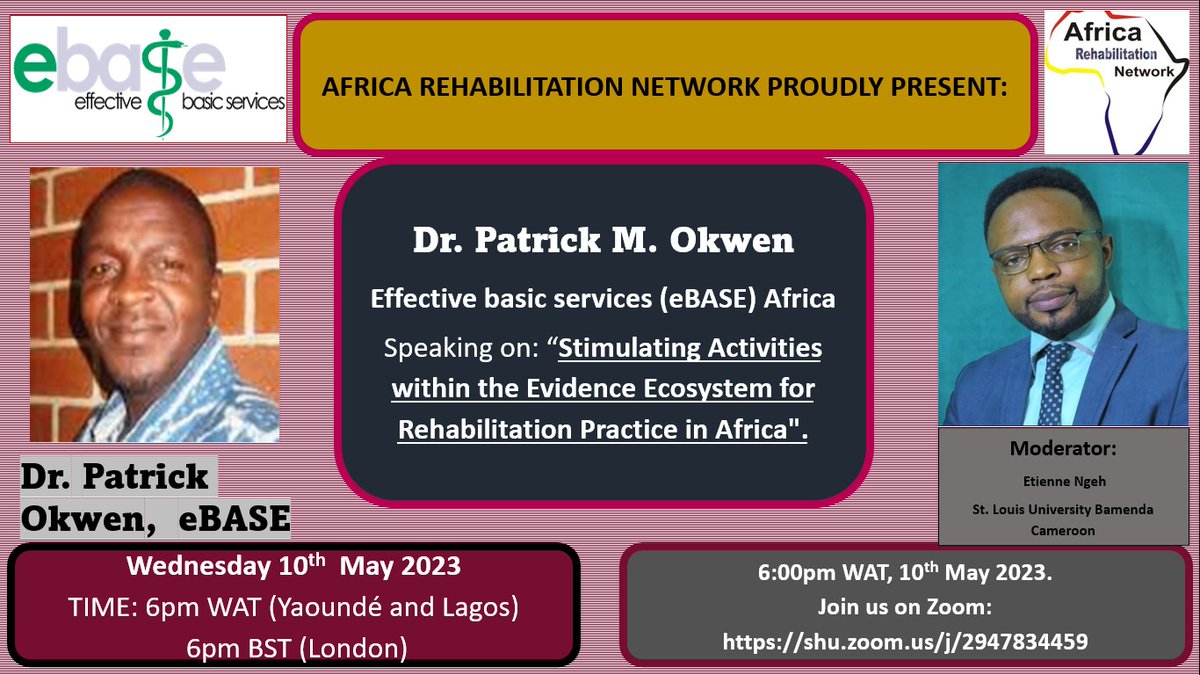 ebase
effective basic services

AFRICA REHABILITATION NETWORK PROUDLY PRESENT:

Africa Rehabilitation Network

Dr. Patrick M. Okwen

Effective basic services (eBASE) Africa

Speaking on: "Stimulating Activities within the Evidence Ecosystem for Rehabilitation Practice in Africa".

Dr. Patrick Okwen, eBASE

Moderator:
Etienne Ngeh
St. Louis University Bamenda Cameroon

Wednesday 10$^{th}$ May 2023
TIME: 6pm WAT (Yaoundé and Lagos)
6pm BST (London)

6:00pm WAT, 10$^{th}$ May 2023.
Join us on Zoom:
https://shu.zoom.us/j/2947834459